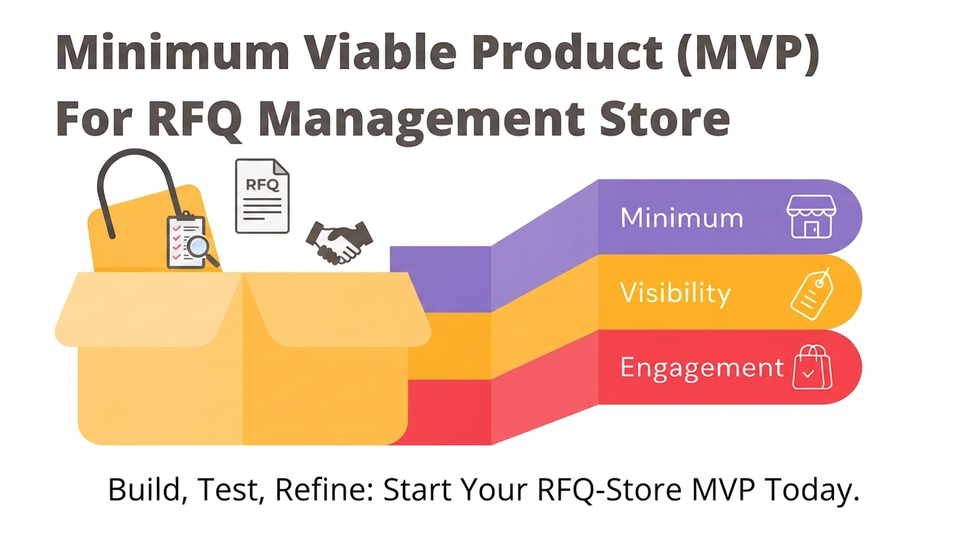 Minimum Viable Product (MVP) For RFQ Management Store

RFQ

Minimum

Visibility

Engagement

Build, Test, Refine: Start Your RFQ-Store MVP Today.